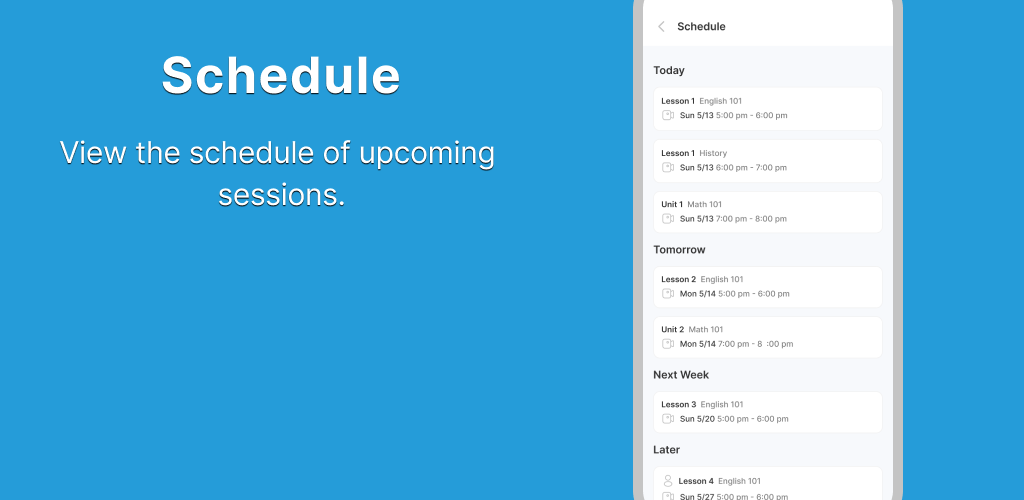 Schedule

View the schedule of upcoming sessions.

Schedule

Today

Lesson 1 English 101
Sun 5/13 5:00 pm - 6:00 pm

Lesson 1 History
Sun 5/13 6:00 pm - 7:00 pm

Unit 1 Math 101
Sun 5/13 7:00 pm - 8:00 pm

Tomorrow

Lesson 2 English 101
Mon 5/14 5:00 pm - 6:00 pm

Unit 2 Math 101
Mon 5/14 7:00 pm - 8 :00 pm

Next Week

Lesson 3 English 101
Sun 5/20 5:00 pm - 6:00 pm

Later

Lesson 4 English 101
Sun 5/27 5:00 pm - 6:00 pm